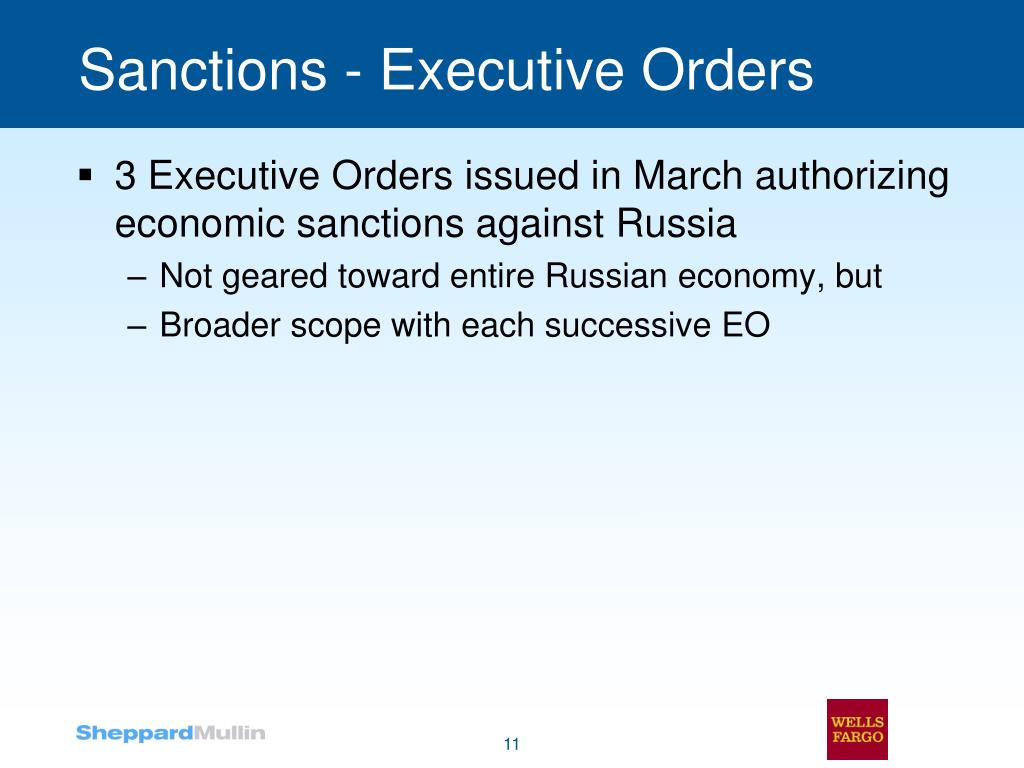 Sanctions - Executive Orders

▪ 3 Executive Orders issued in March authorizing economic sanctions against Russia
– Not geared toward entire Russian economy, but
– Broader scope with each successive EO

SheppardMullin

11

WELLS FARGO